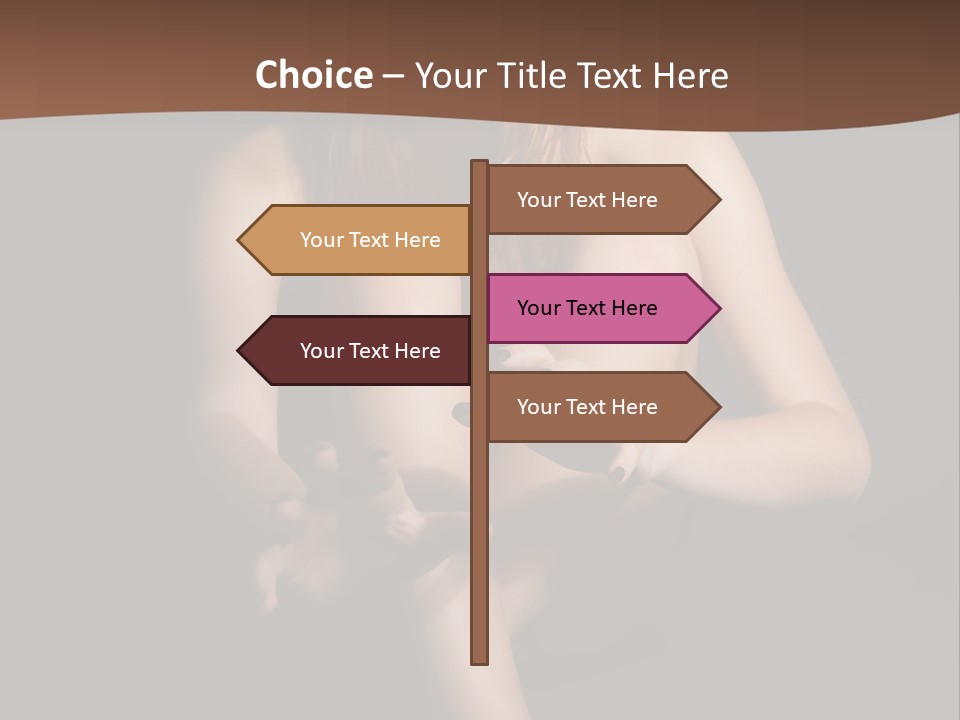 Choice – Your Title Text Here

Your Text Here

Your Text Here

Your Text Here

Your Text Here

Your Text Here